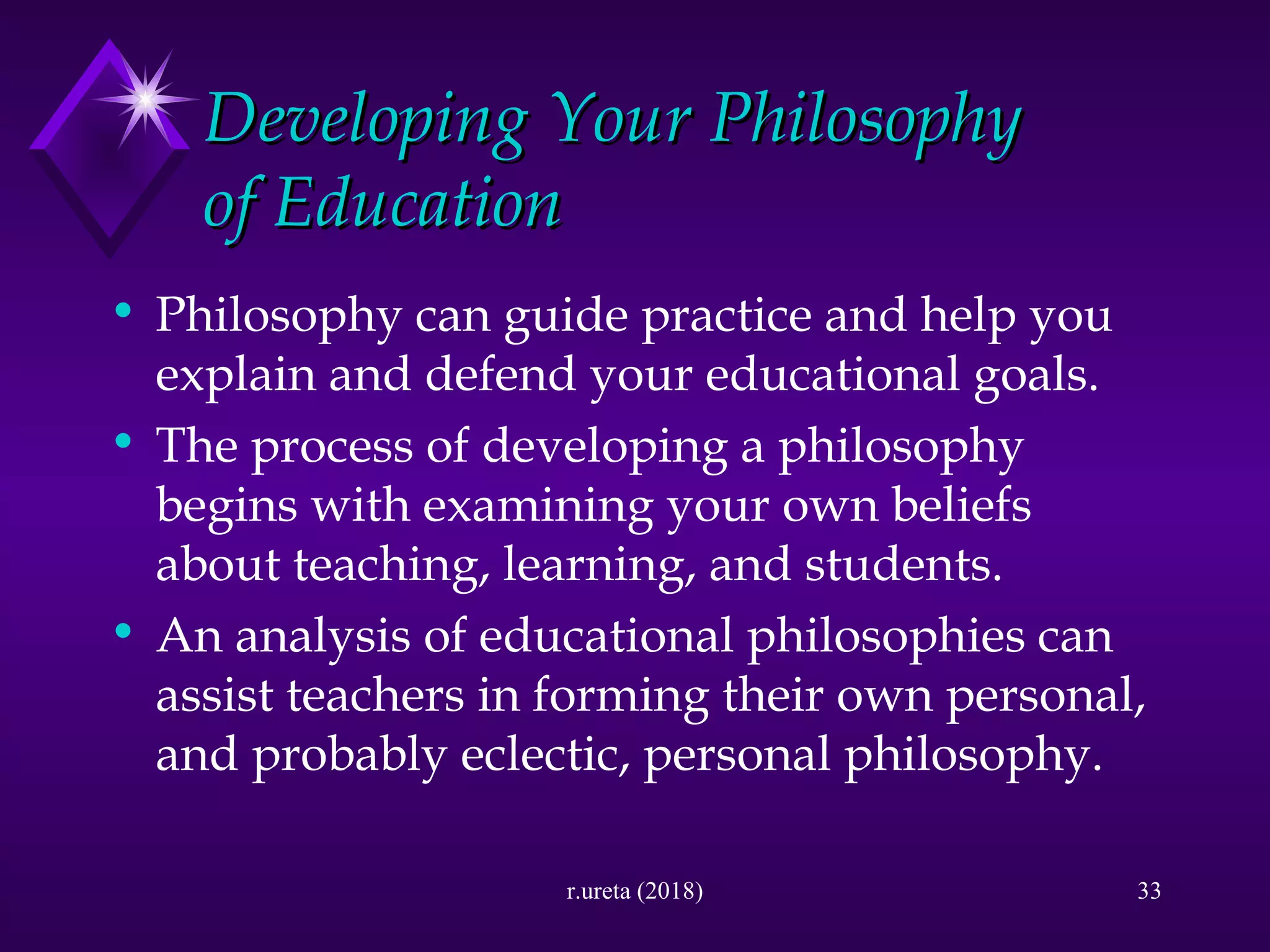 Developing Your Philosophy of Education

• Philosophy can guide practice and help you explain and defend your educational goals.
• The process of developing a philosophy begins with examining your own beliefs about teaching, learning, and students.
• An analysis of educational philosophies can assist teachers in forming their own personal, and probably eclectic, personal philosophy.

r.ureta (2018)

33